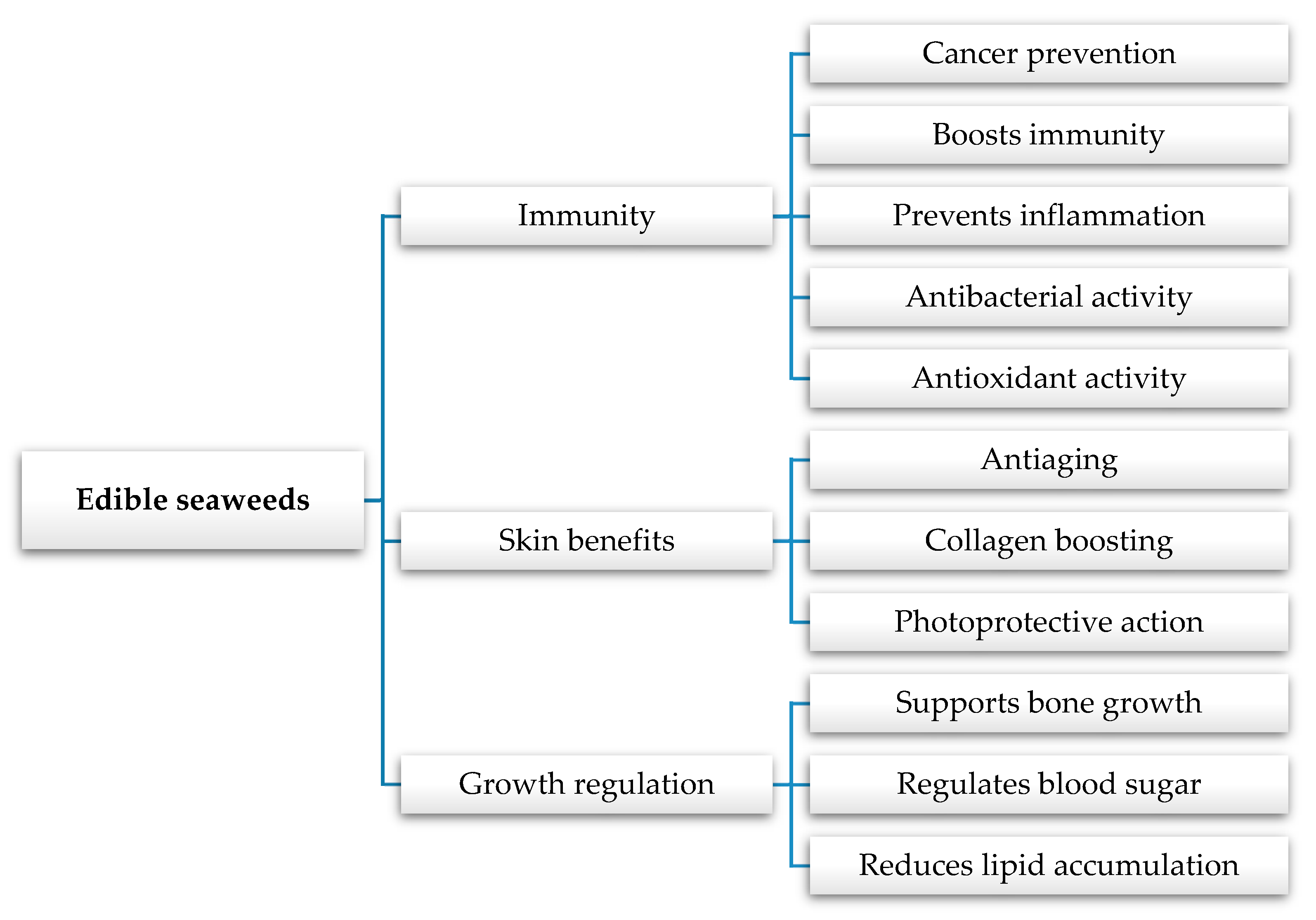 Edible seaweeds

Immunity

Cancer prevention

Boosts immunity

Prevents inflammation

Antibacterial activity

Antioxidant activity

Skin benefits

Antiaging

Collagen boosting

Photoprotective action

Growth regulation

Supports bone growth

Regulates blood sugar

Reduces lipid accumulation